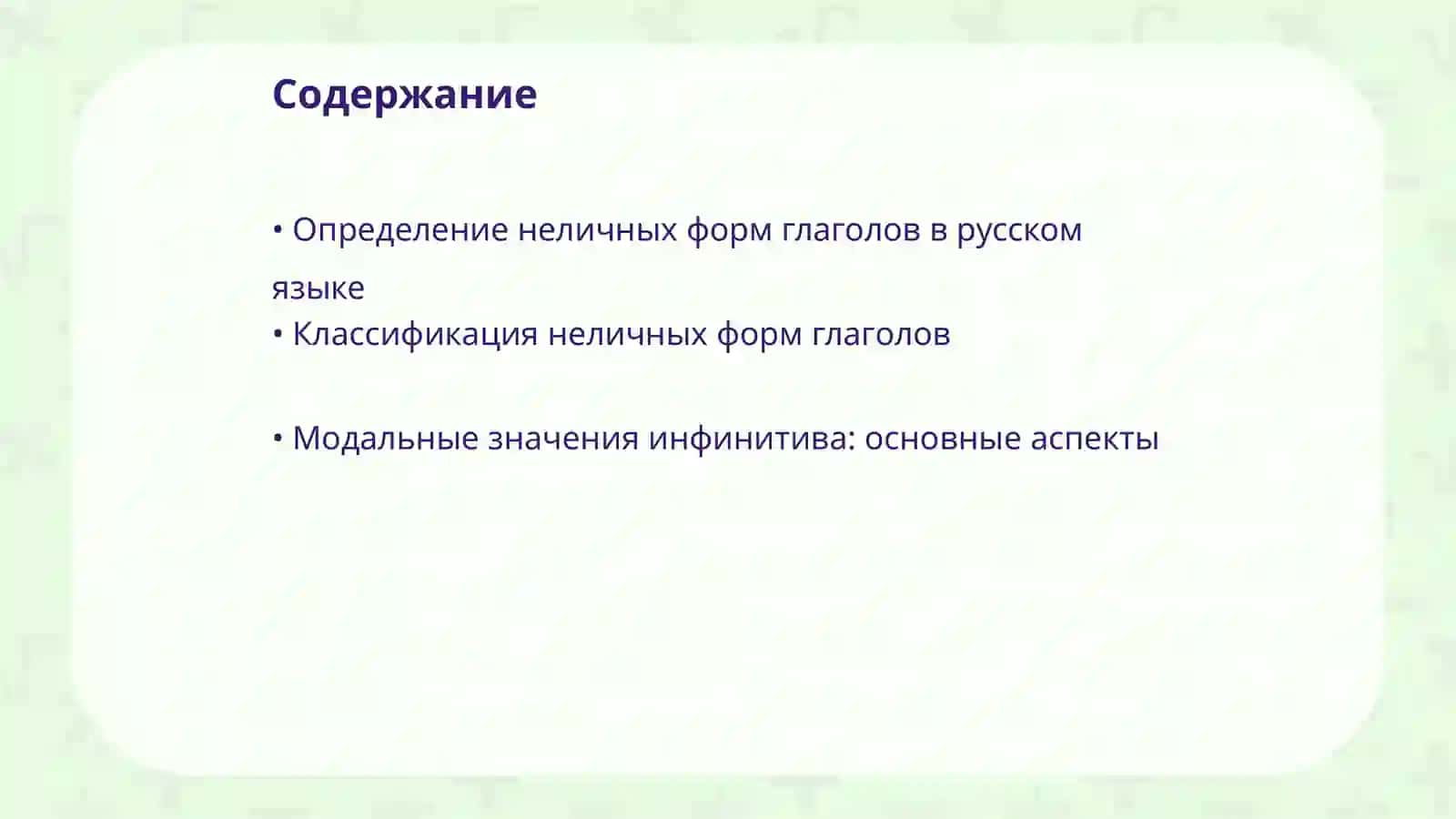 Содержание

• Определение неличных форм глаголов в русском языке
• Классификация неличных форм глаголов

• Модальные значения инфинитива: основные аспекты